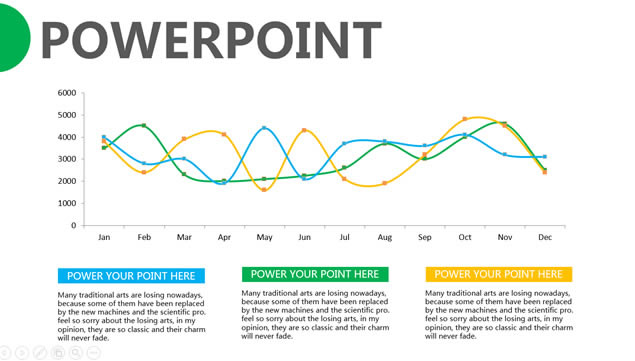 POWERPOINT

6000
5000
4000
3000
2000
1000
0

Jan Feb Mar Apr May Jun Jul Aug Sep Oct Nov Dec

POWER YOUR POINT HERE

Many traditional arts are losing nowadays, because some of them have been replaced by the new machines and the scientific pro. feel so sorry about the losing arts, in my opinion, they are so classic and their charm will never fade.

POWER YOUR POINT HERE

Many traditional arts are losing nowadays, because some of them have been replaced by the new machines and the scientific pro. feel so sorry about the losing arts, in my opinion, they are so classic and their charm will never fade.

POWER YOUR POINT HERE

Many traditional arts are losing nowadays, because some of them have been replaced by the new machines and the scientific pro. feel so sorry about the losing arts, in my opinion, they are so classic and their charm will never fade.